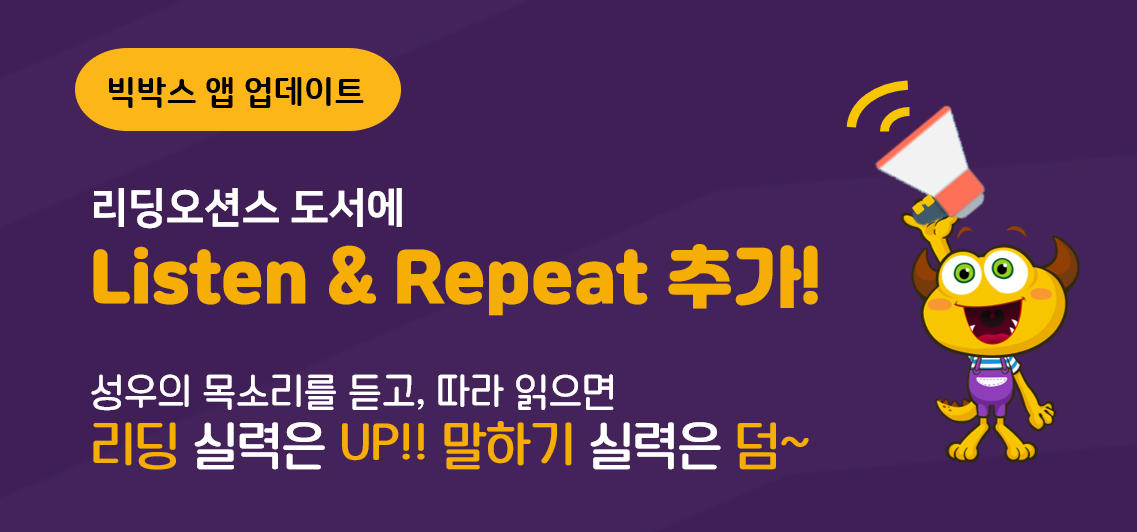 빅박스 앱 업데이트

리딩오션스 도서에
Listen & Repeat 추가!

성우의 목소리를 듣고, 따라 읽으면
리딩 실력은 UP!! 말하기 실력은 덤~